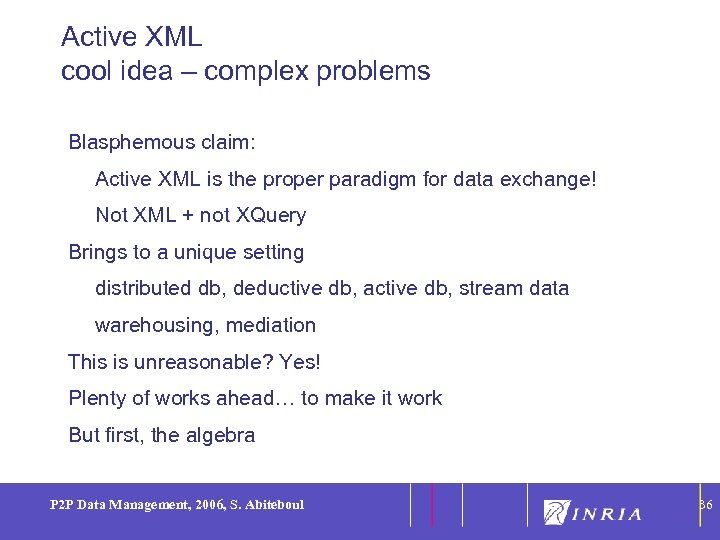 Active XML
cool idea – complex problems

Blasphemous claim:

Active XML is the proper paradigm for data exchange!

Not XML + not XQuery

Brings to a unique setting

distributed db, deductive db, active db, stream data

warehousing, mediation

This is unreasonable? Yes!

Plenty of works ahead… to make it work

But first, the algebra

P2P Data Management, 2006, S. Abiteboul

INRIA

36